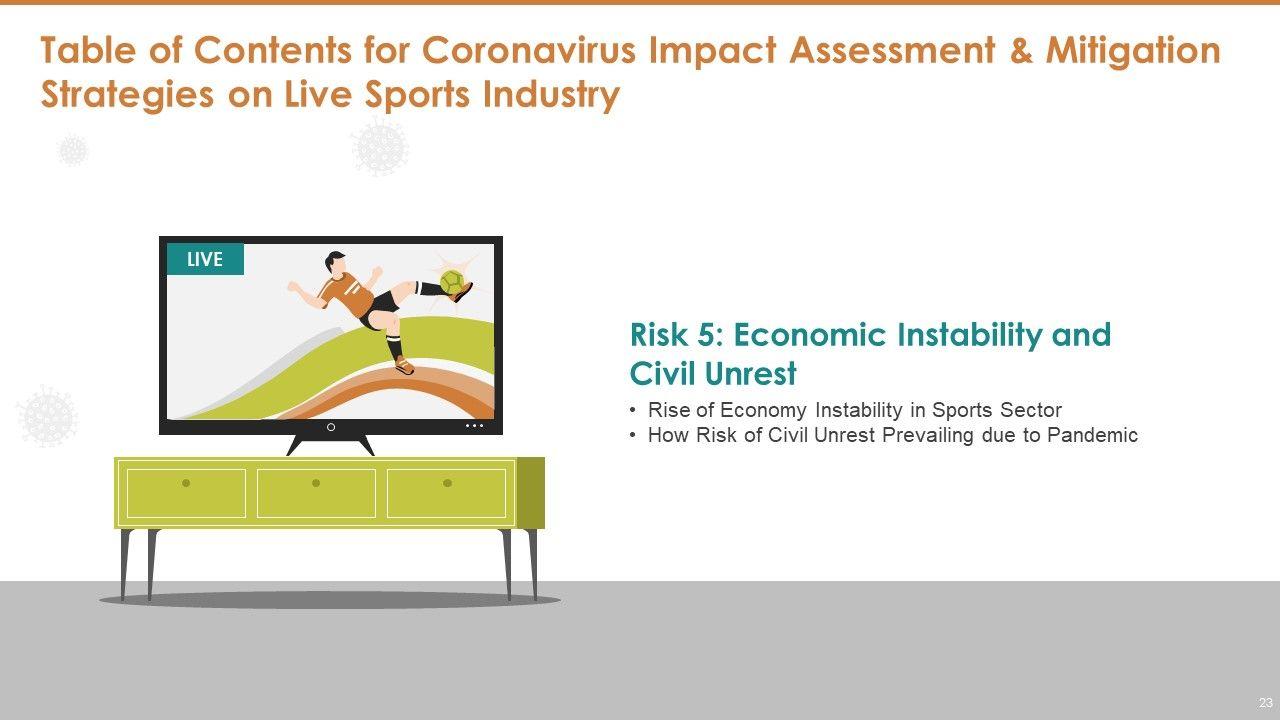 Table of Contents for Coronavirus Impact Assessment & Mitigation Strategies on Live Sports Industry

LIVE

Risk 5: Economic Instability and Civil Unrest

• Rise of Economy Instability in Sports Sector
• How Risk of Civil Unrest Prevailing due to Pandemic

23